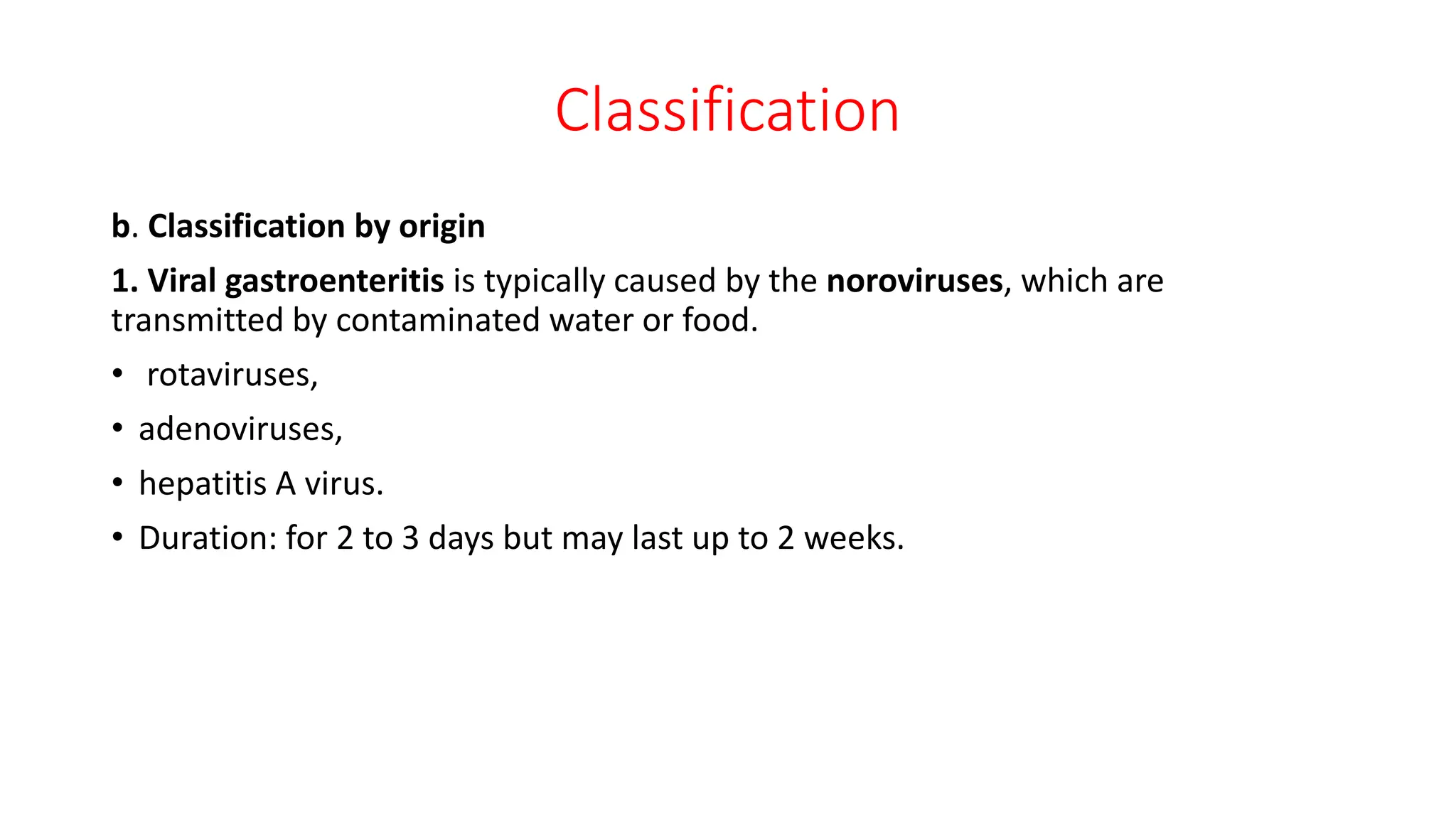 Classification

b. Classification by origin

1. Viral gastroenteritis is typically caused by the noroviruses, which are transmitted by contaminated water or food.

• rotaviruses,
• adenoviruses,
• hepatitis A virus.
• Duration: for 2 to 3 days but may last up to 2 weeks.